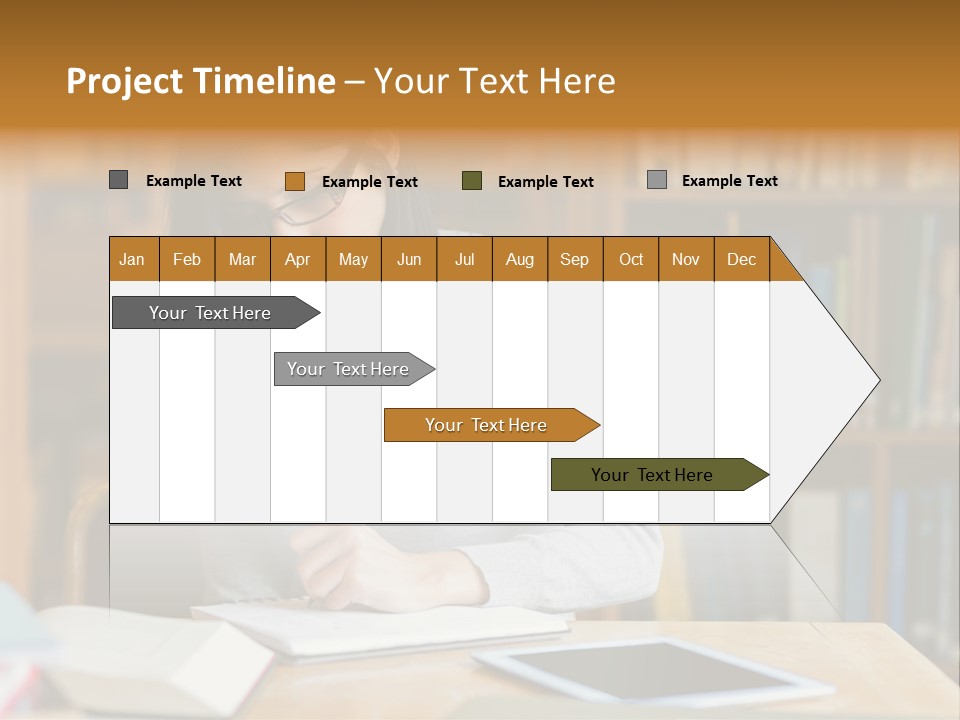 Project Timeline – Your Text Here

Example Text Example Text Example Text Example Text

| Jan | Feb | Mar | Apr | May | Jun | Jul | Aug | Sep | Oct | Nov | Dec |
|---|---|---|---|---|---|---|---|---|---|---|---|

Your Text Here

Your Text Here

Your Text Here

Your Text Here